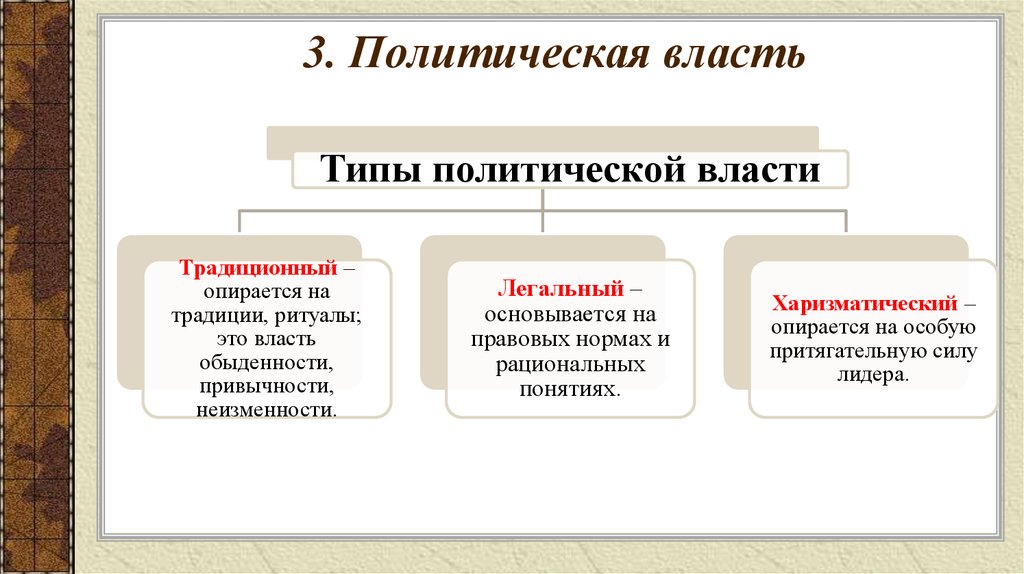 3. Политическая власть

Типы политической власти

Традиционный – опирается на традиции, ритуалы; это власть обыденности, привычности, неизменности.

Легальный – основывается на правовых нормах и рациональных понятиях.

Харизматический – опирается на особую притягательную силу лидера.